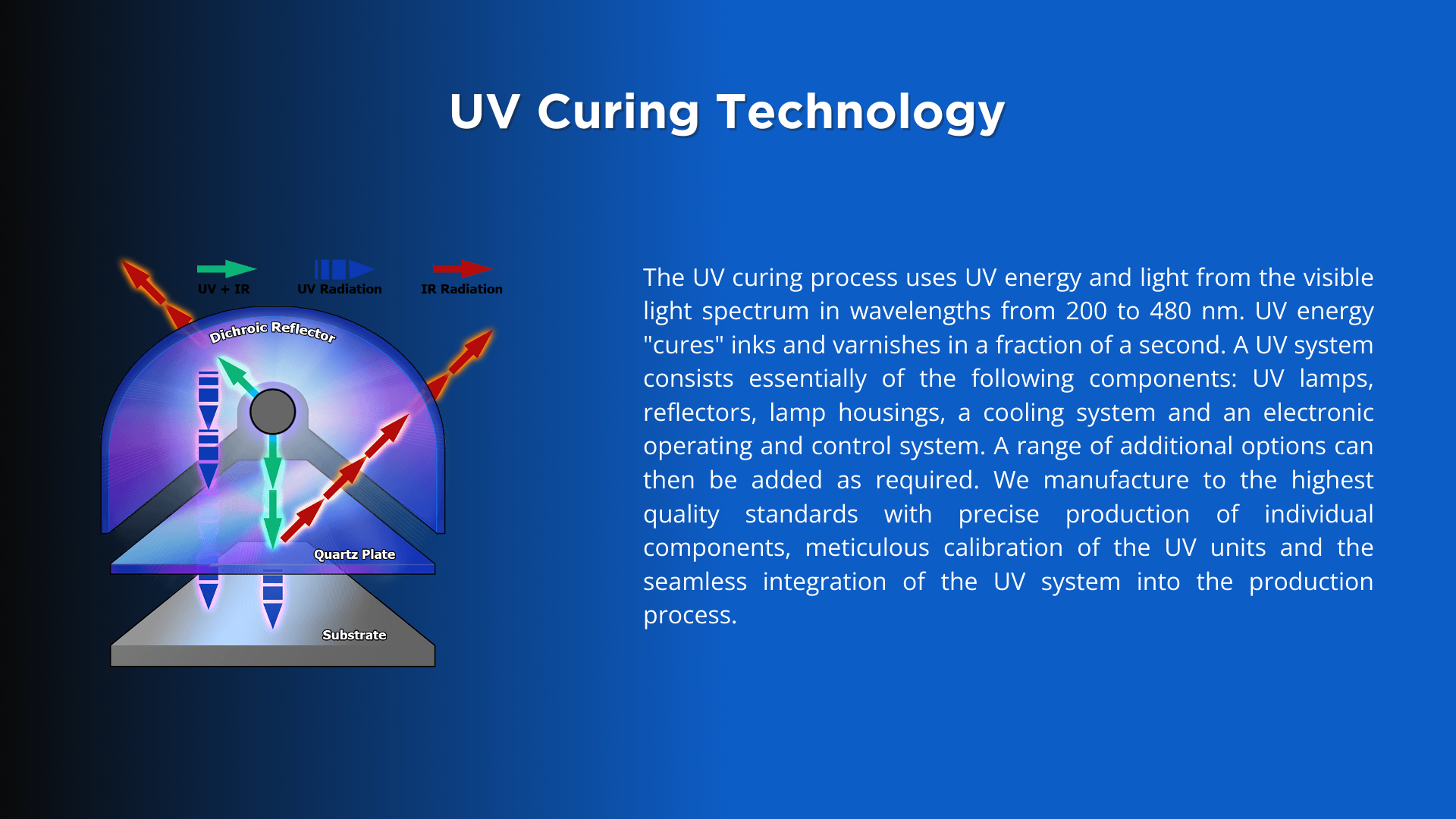 UV Curing Technology

UV + IR
UV Radiation
IR Radiation
Dichroic Reflector
Quartz Plate
Substrate

The UV curing process uses UV energy and light from the visible light spectrum in wavelengths from 200 to 480 nm. UV energy "cures" inks and varnishes in a fraction of a second. A UV system consists essentially of the following components: UV lamps, reflectors, lamp housings, a cooling system and an electronic operating and control system. A range of additional options can then be added as required. We manufacture to the highest quality standards with precise production of individual components, meticulous calibration of the UV units and the seamless integration of the UV system into the production process.